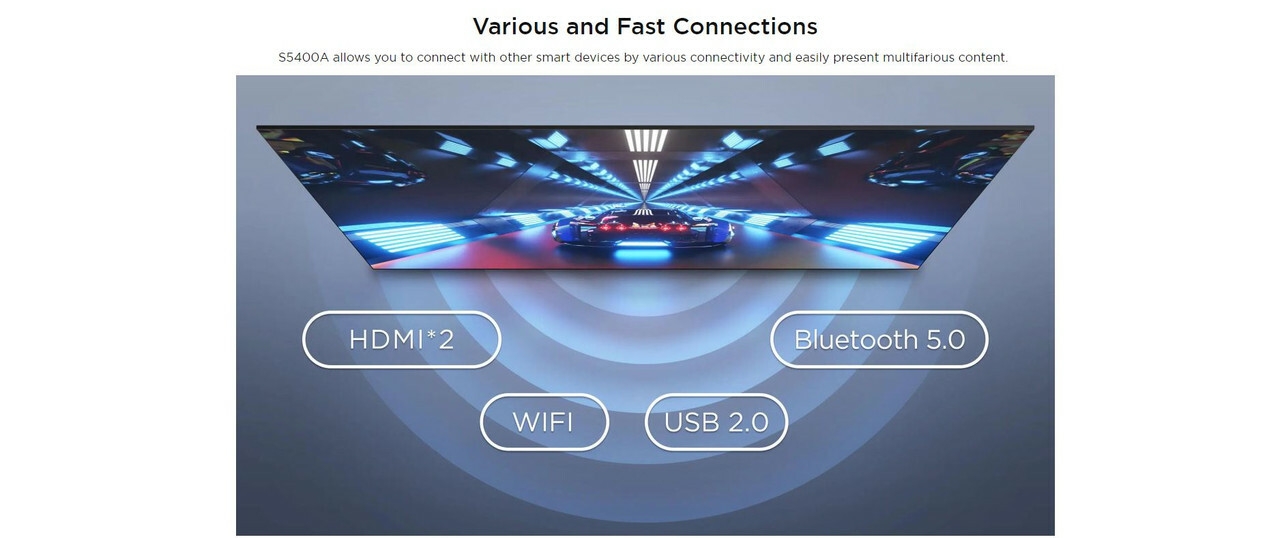 Various and Fast Connections

S5400A allows you to connect with other smart devices by various connectivity and easily present multifarious content.

HDMI*2

Bluetooth 5.0

WIFI

USB 2.0